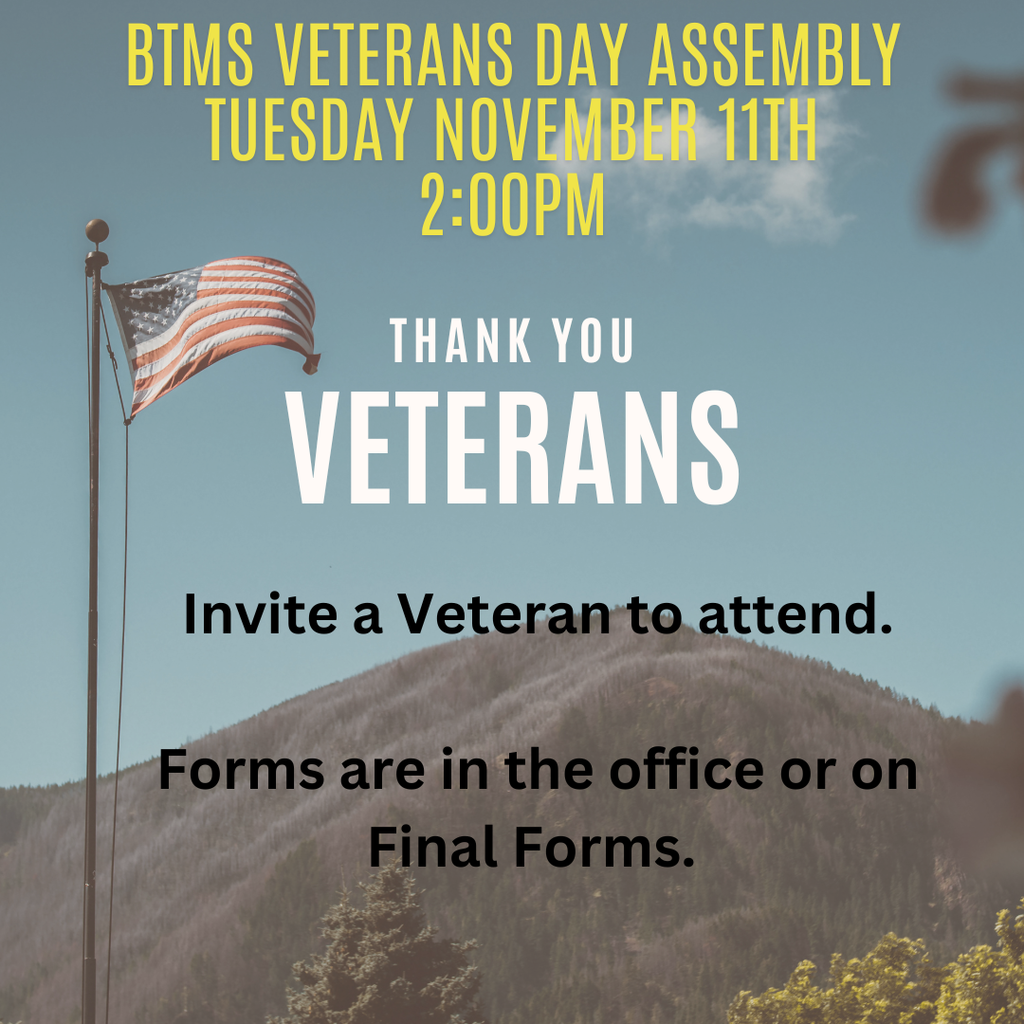 BTMS VETERANS DAY ASSEMBLY
TUESDAY NOVEMBER 11TH
2:00PM

THANK YOU
VETERANS

Invite a Veteran to attend.

Forms are in the office or on Final Forms.